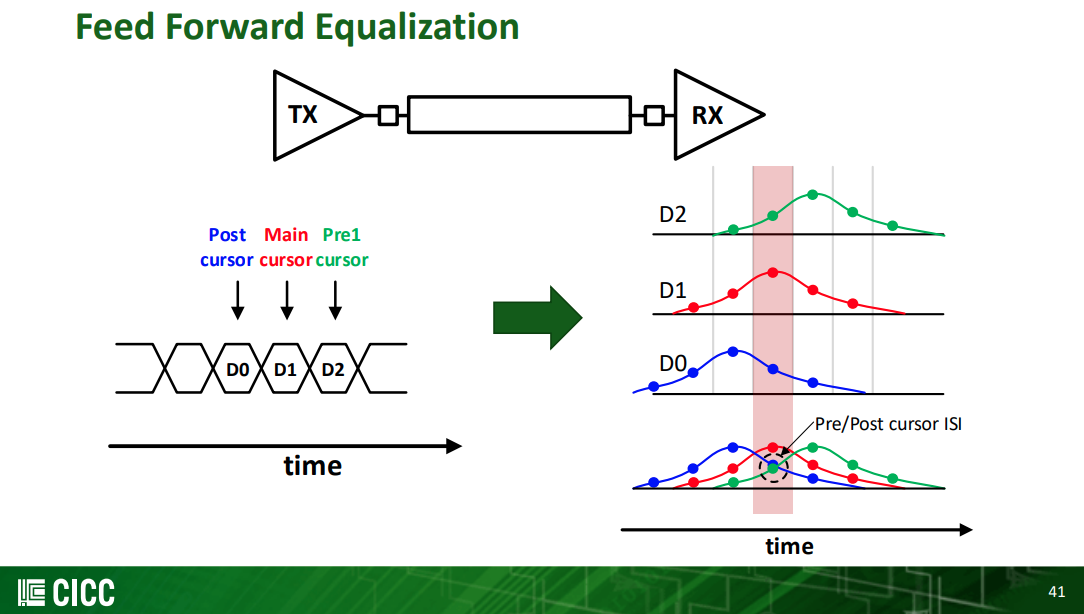 Feed Forward Equalization

TX

RX

Post cursor

Main cursor

Pre1 cursor

D0

D1

D2

time

D2

D1

D0

Pre/Post cursor ISI

time

CICC

41